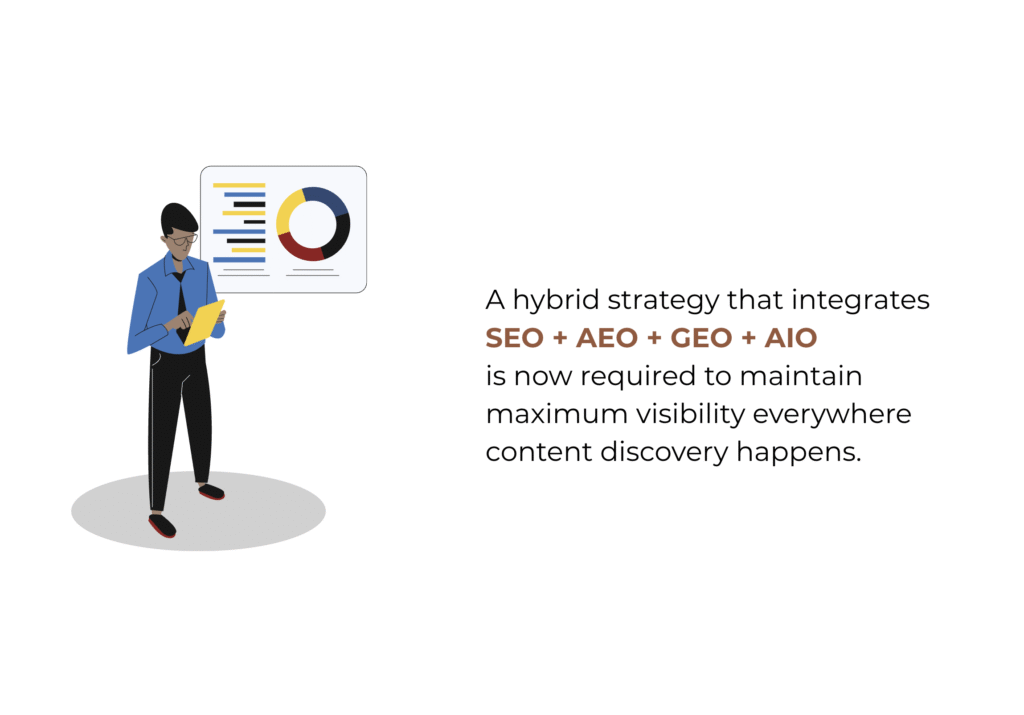 A hybrid strategy that integrates SEO + AEO + GEO + AIO is now required to maintain maximum visibility everywhere content discovery happens.